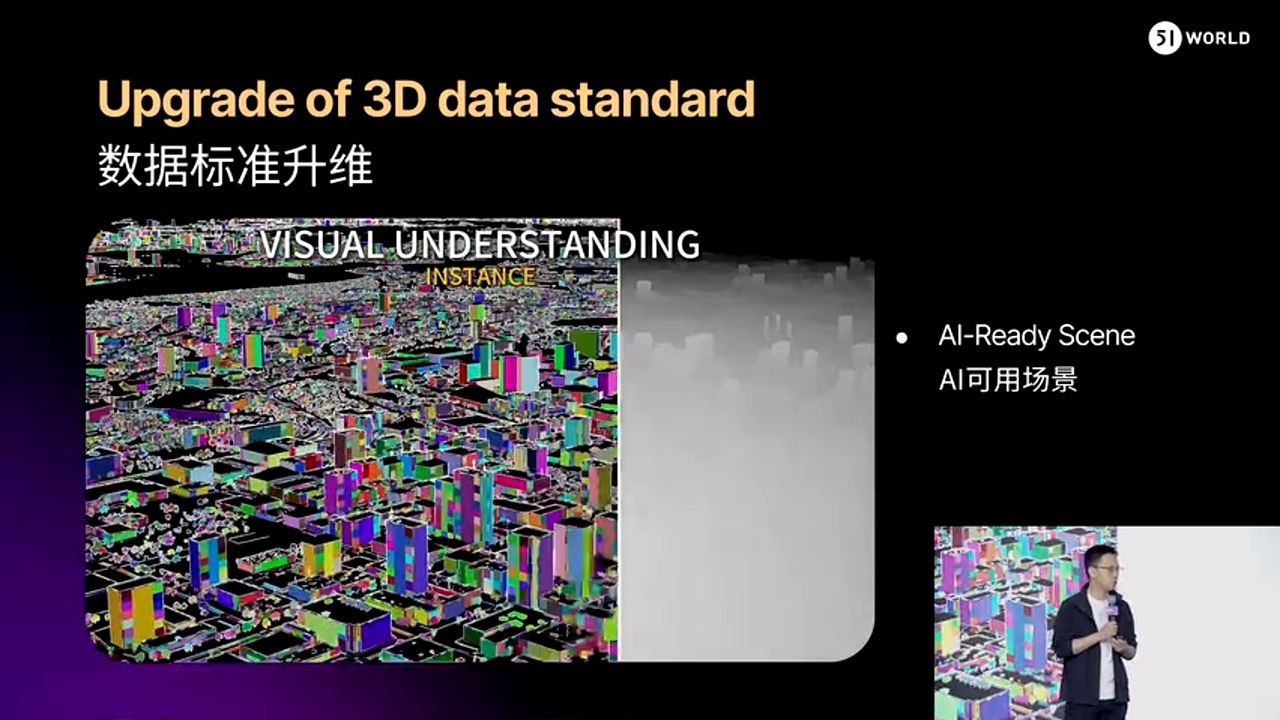 51 WORLD

Upgrade of 3D data standard
数据标准升维

VISUAL UNDERSTANDING
INSTANCE

• AI-Ready Scene
AI可用场景